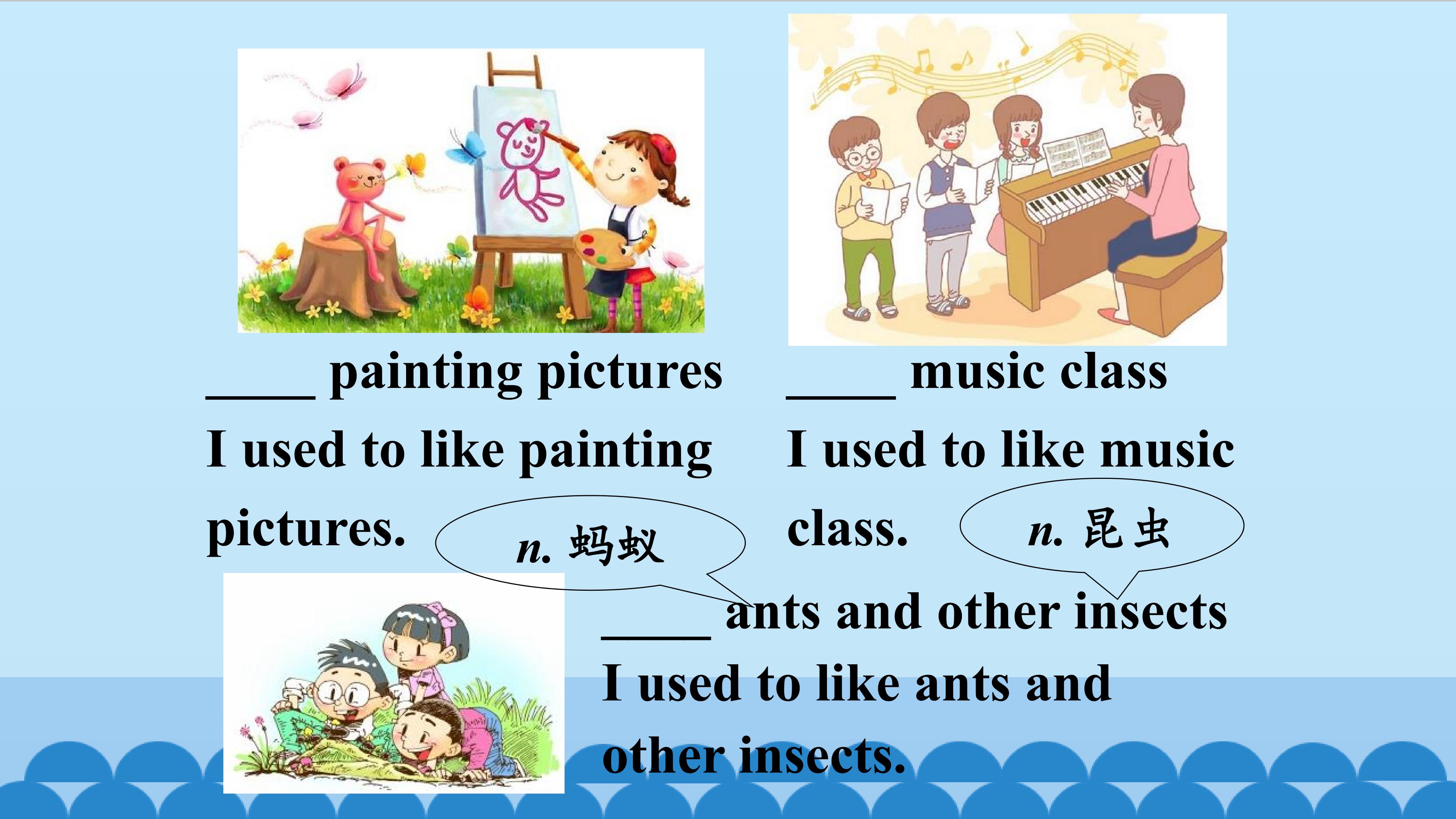 ____ painting pictures

I used to like painting pictures.

____ music class

I used to like music class.

n. 蚂蚁

n. 昆虫

____ ants and other insects

I used to like ants and other insects.